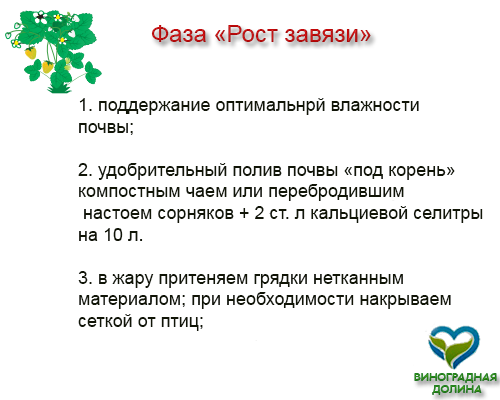 Фаза «Рост завязи»

1. поддержание оптимальнрй влажности почвы;

2. удобрительный полив почвы «под корень» компостным чаем или перебродившим настоем сорняков + 2 ст. л кальциевой селитры на 10 л.

3. в жару притеняем грядки нетканным материалом; при необходимости накрываем сеткой от птиц;

ВИНОГРАДНАЯ ДОЛИНА